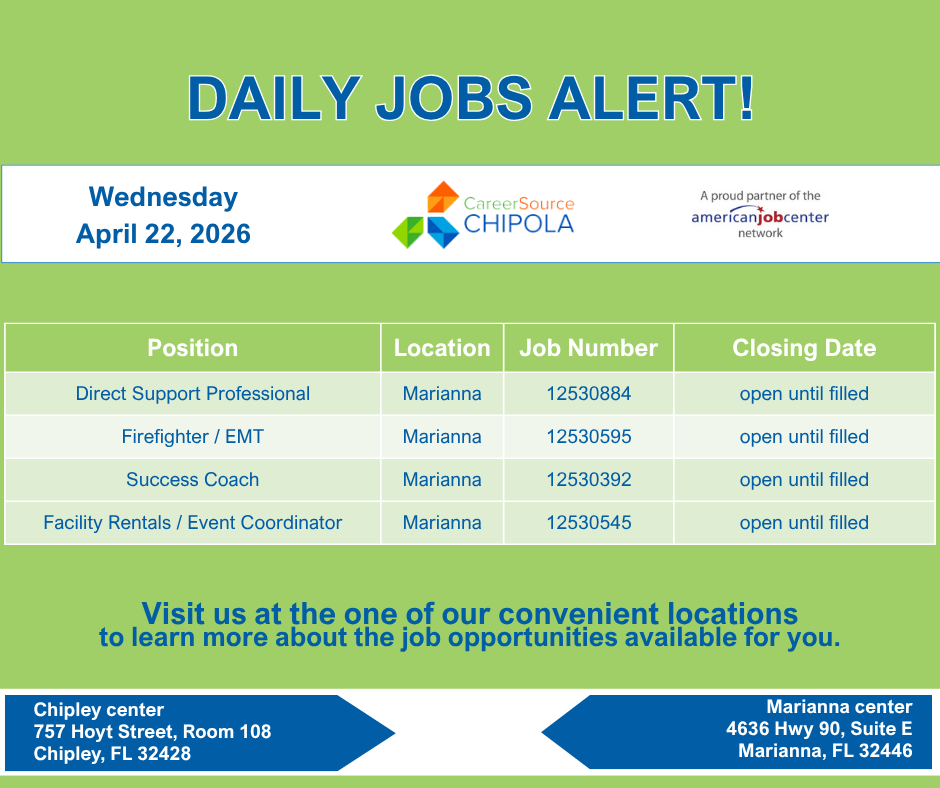 DAILY JOBS ALERT!

Wednesday
April 22, 2026

CareerSource
CHIPOLA

A proud partner of the
americanjobcenter
network

| Position | Location | Job Number | Closing Date |
|---|---|---|---|
| Direct Support Professional | Marianna | 12530884 | open until filled |
| Firefighter / EMT | Marianna | 12530595 | open until filled |
| Success Coach | Marianna | 12530392 | open until filled |
| Facility Rentals / Event Coordinator | Marianna | 12530545 | open until filled |

Visit us at the one of our convenient locations
to learn more about the job opportunities available for you.

Chipley center
757 Hoyt Street, Room 108
Chipley, FL 32428

Marianna center
4636 Hwy 90, Suite E
Marianna, FL 32446